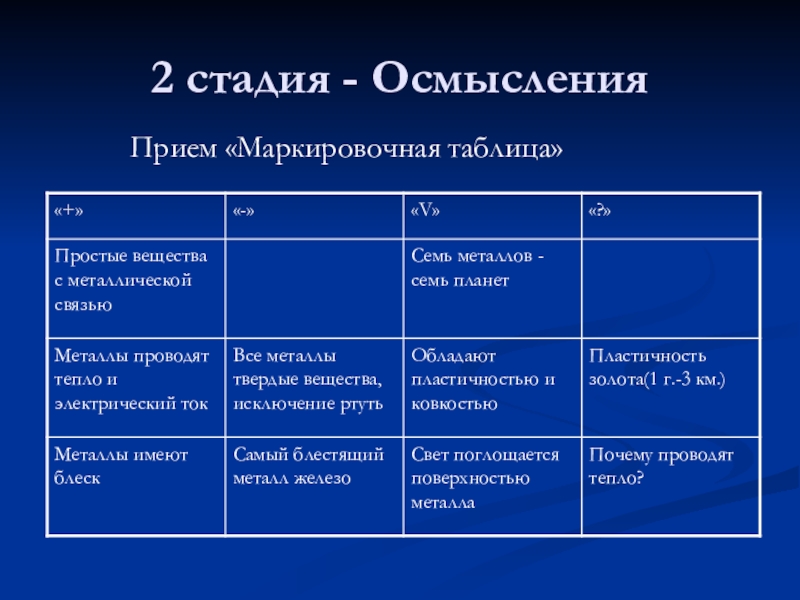 2 стадия - Осмысления

Прием «Маркировочная таблица»

| «+» | «-» | «V» | «?» |
|---|---|---|---|
| Простые вещества с металлической связью | | Семь металлов - семь планет | |
| Металлы проводят тепло и электрический ток | Все металлы твердые вещества, исключение ртуть | Обладают пластичностью и ковкостью | Пластичность золота(1 г.-3 км.) |
| Металлы имеют блеск | Самый блестящий металл железо | Свет поглощается поверхностью металла | Почему проводят тепло? |